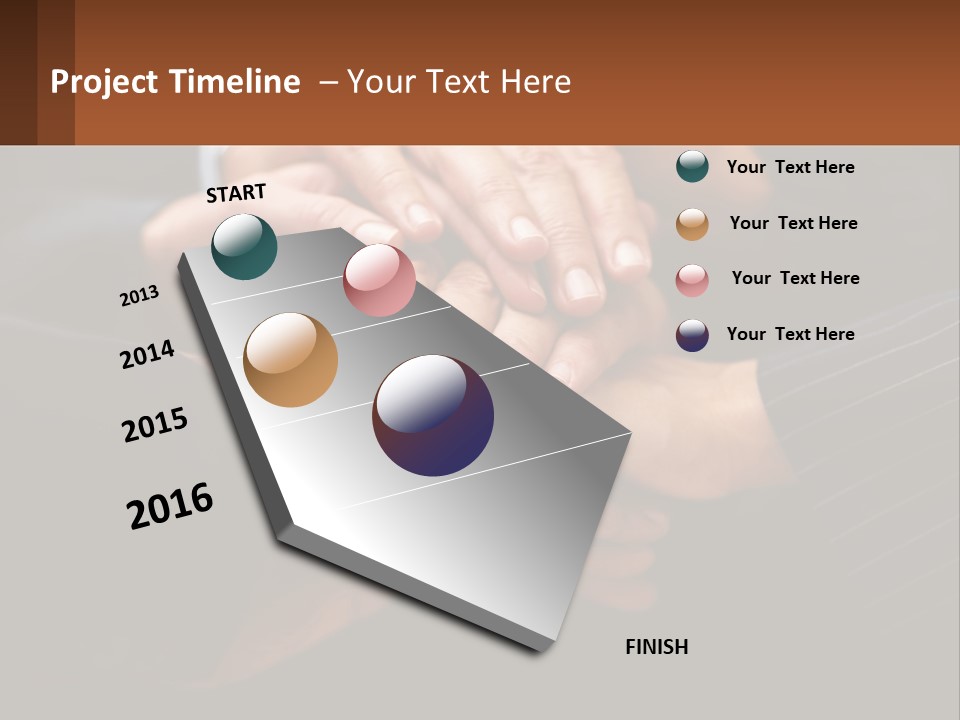 Project Timeline – Your Text Here

START

2013

2014

2015

2016

FINISH

Your Text Here

Your Text Here

Your Text Here

Your Text Here